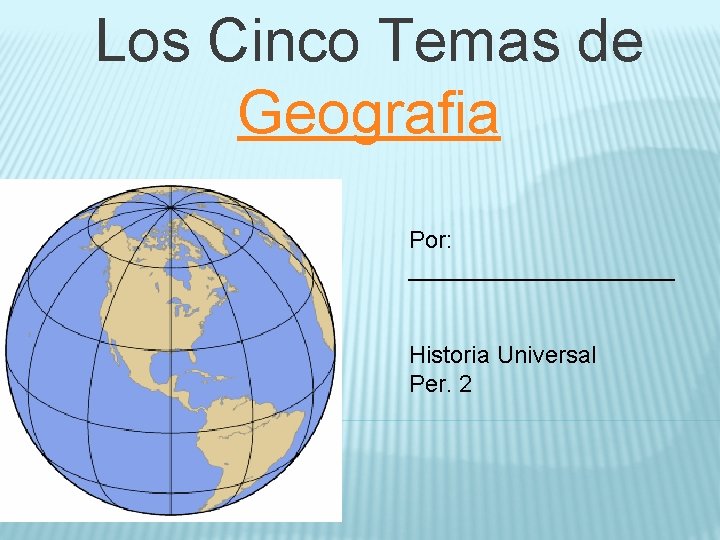 Los Cinco Temas de
Geografia

Por:
______________________

Historia Universal
Per. 2